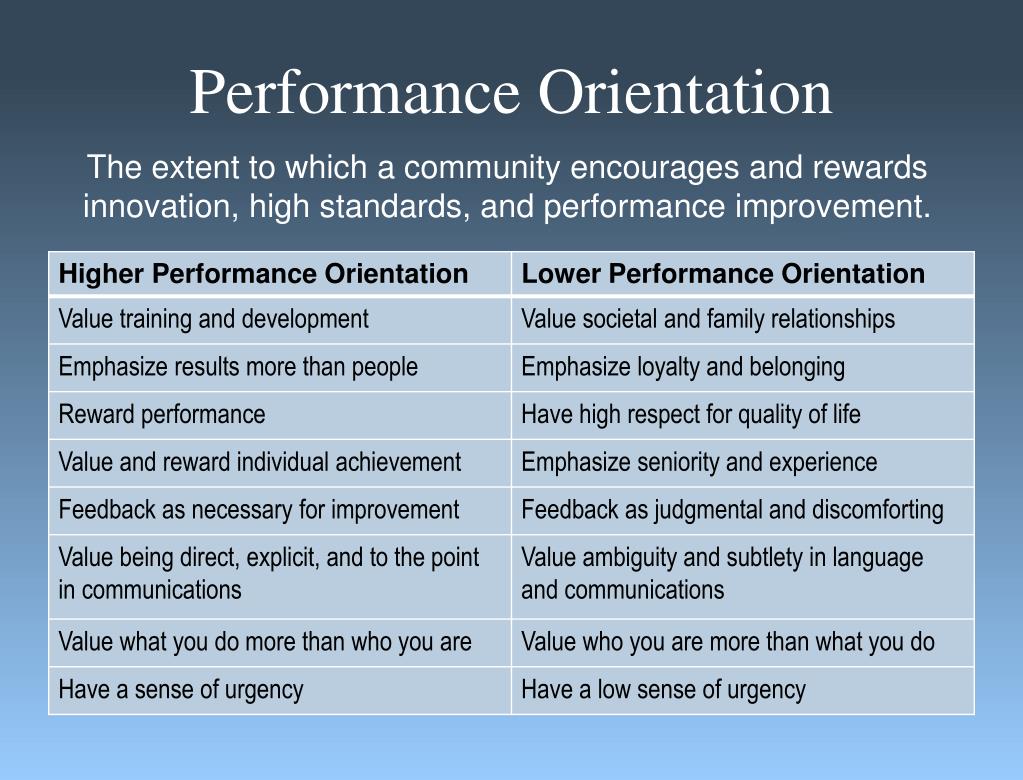 Performance Orientation

The extent to which a community encourages and rewards innovation, high standards, and performance improvement.

| Higher Performance Orientation | Lower Performance Orientation |
|---|---|
| Value training and development | Value societal and family relationships |
| Emphasize results more than people | Emphasize loyalty and belonging |
| Reward performance | Have high respect for quality of life |
| Value and reward individual achievement | Emphasize seniority and experience |
| Feedback as necessary for improvement | Feedback as judgmental and discomforting |
| Value being direct, explicit, and to the point in communications | Value ambiguity and subtlety in language and communications |
| Value what you do more than who you are | Value who you are more than what you do |
| Have a sense of urgency | Have a low sense of urgency |